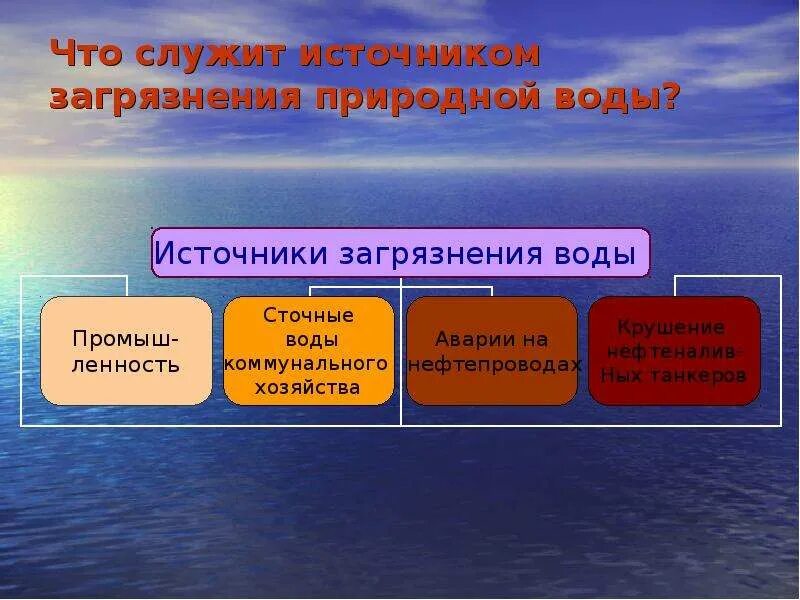 Что служит источником загрязнения природной воды?

Источники загрязнения воды

Промышленность

Сточные воды коммунального хозяйства

Аварии на нефтепроводах

Крушение нефтеналив-Ных танкеров